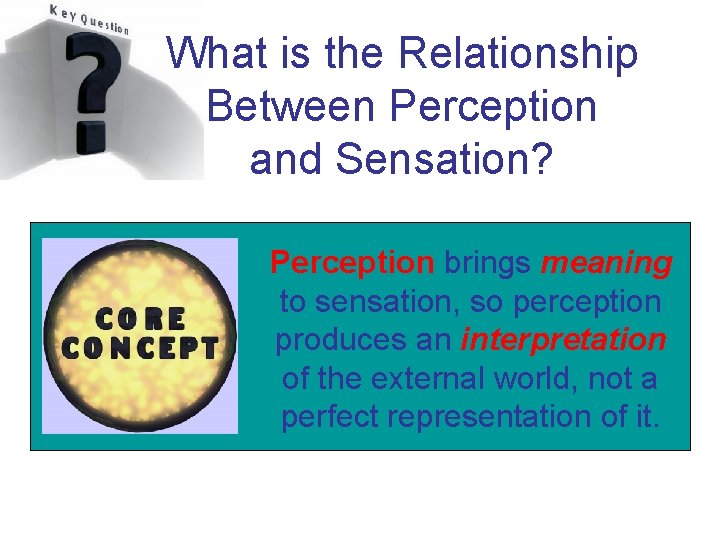 Key Question

?

What is the Relationship Between Perception and Sensation?

CORE CONCEPT

Perception brings meaning to sensation, so perception produces an interpretation of the external world, not a perfect representation of it.